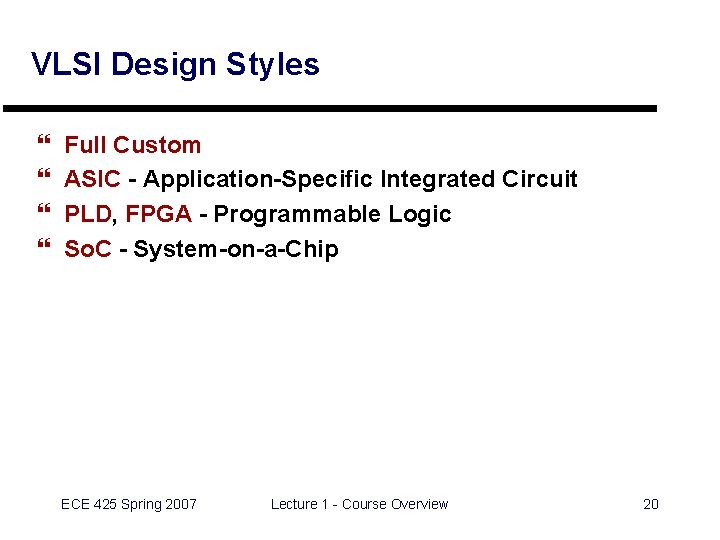 VLSI Design Styles

❝ Full Custom
❝ ASIC - Application-Specific Integrated Circuit
❝ PLD, FPGA - Programmable Logic
❝ SoC - System-on-a-Chip

ECE 425 Spring 2007    Lecture 1 - Course Overview    20